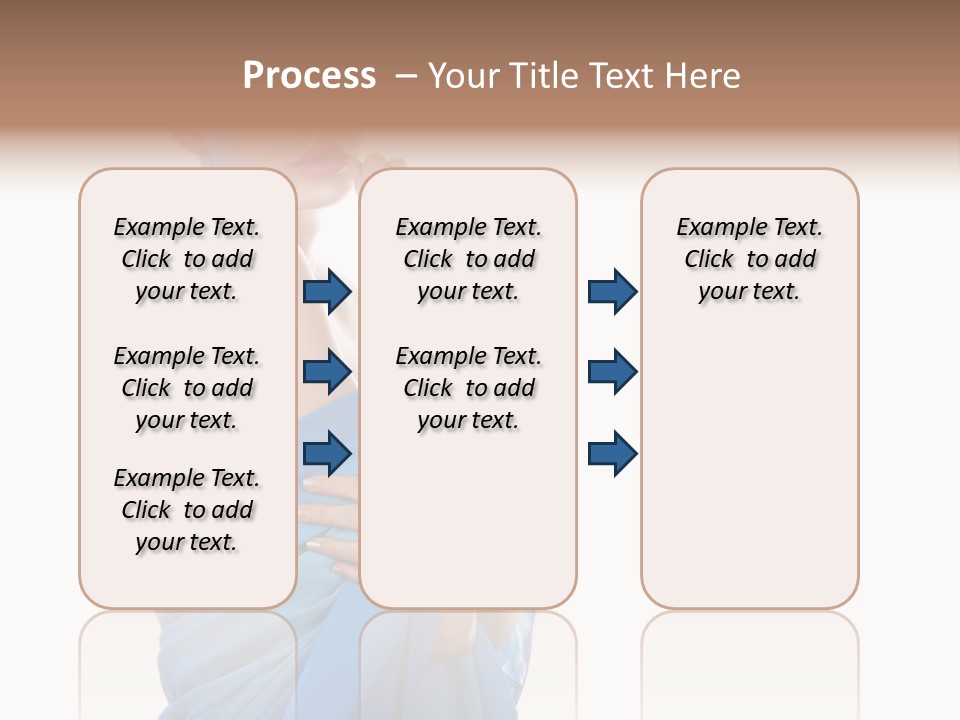 Process – Your Title Text Here

Example Text. Click to add your text.

Example Text. Click to add your text.

Example Text. Click to add your text.

Example Text. Click to add your text.

Example Text. Click to add your text.

Example Text. Click to add your text.